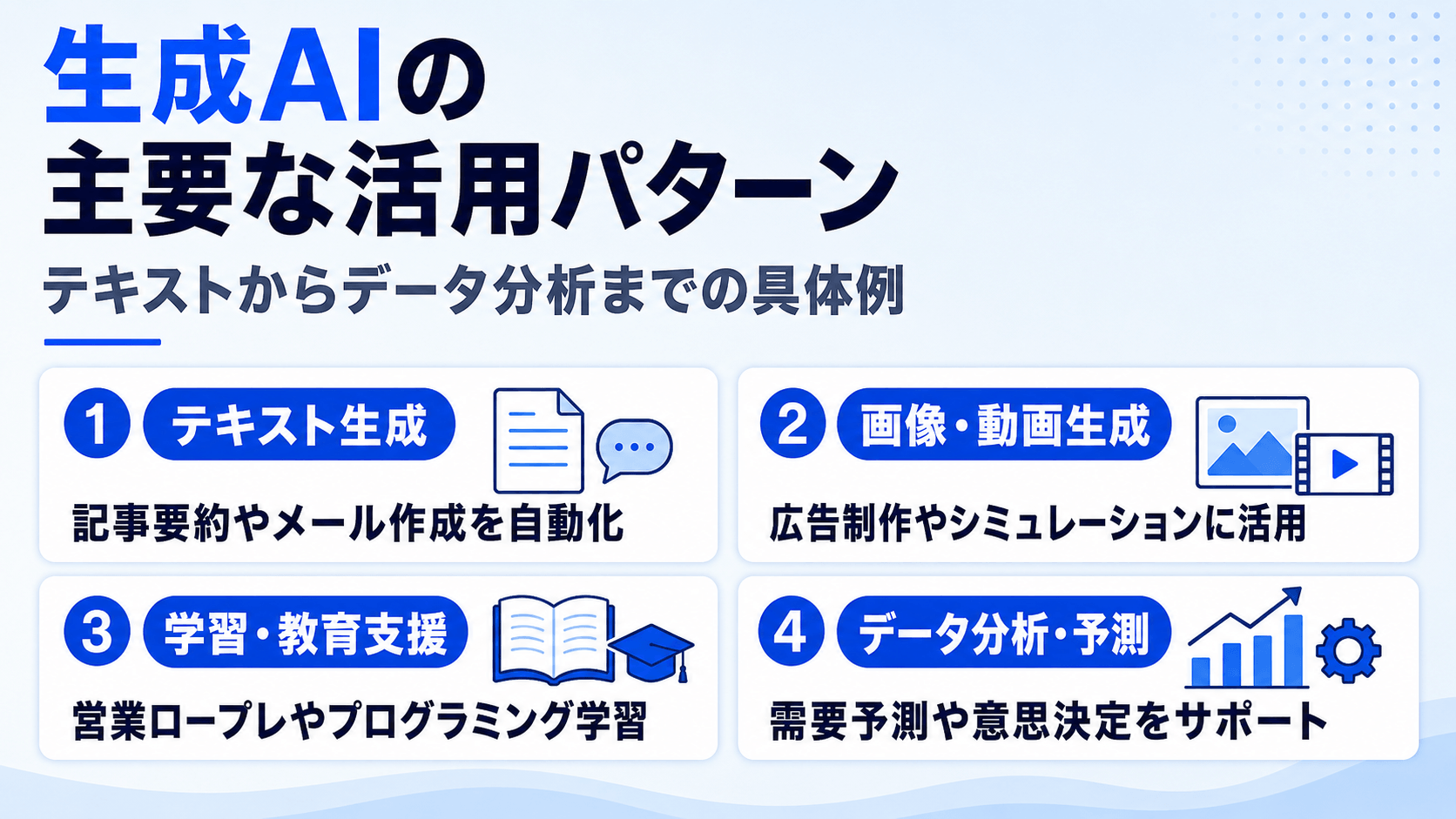 生成AIの
主要な活用パターン

テキストからデータ分析までの具体例

1 テキスト生成
記事要約やメール作成を自動化

2 画像・動画生成
広告制作やシミュレーションに活用

3 学習・教育支援
営業ロープレやプログラミング学習

4 データ分析・予測
需要予測や意思決定をサポート